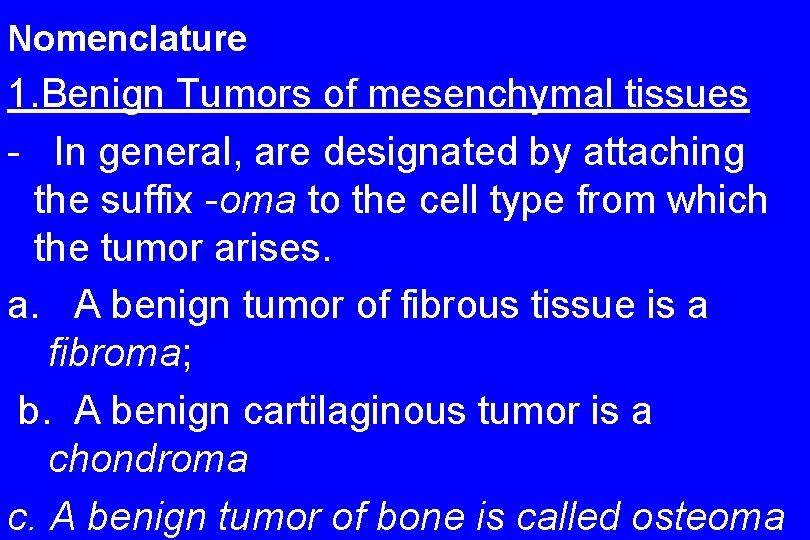 Nomenclature

1.Benign Tumors of mesenchymal tissues

- In general, are designated by attaching the suffix -oma to the cell type from which the tumor arises.

a. A benign tumor of fibrous tissue is a fibroma;

b. A benign cartilaginous tumor is a chondroma

c. A benign tumor of bone is called osteoma